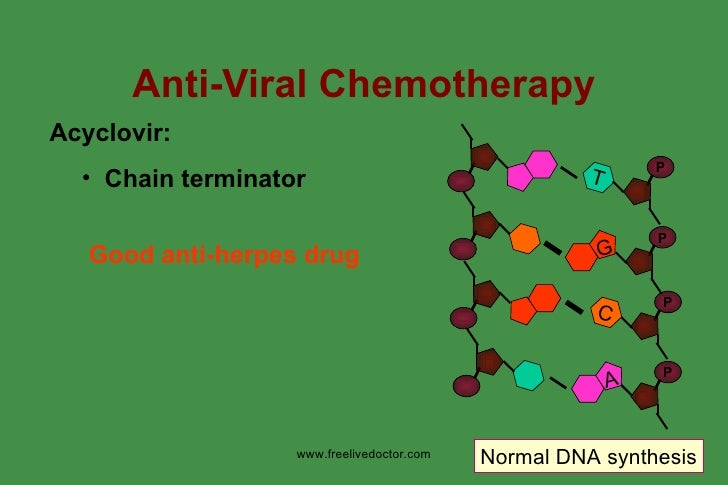 Anti-Viral Chemotherapy

Acyclovir:

• Chain terminator

Good anti-herpes drug

T
P
G
P
C
P
A
P

www.freelivedoctor.com

Normal DNA synthesis